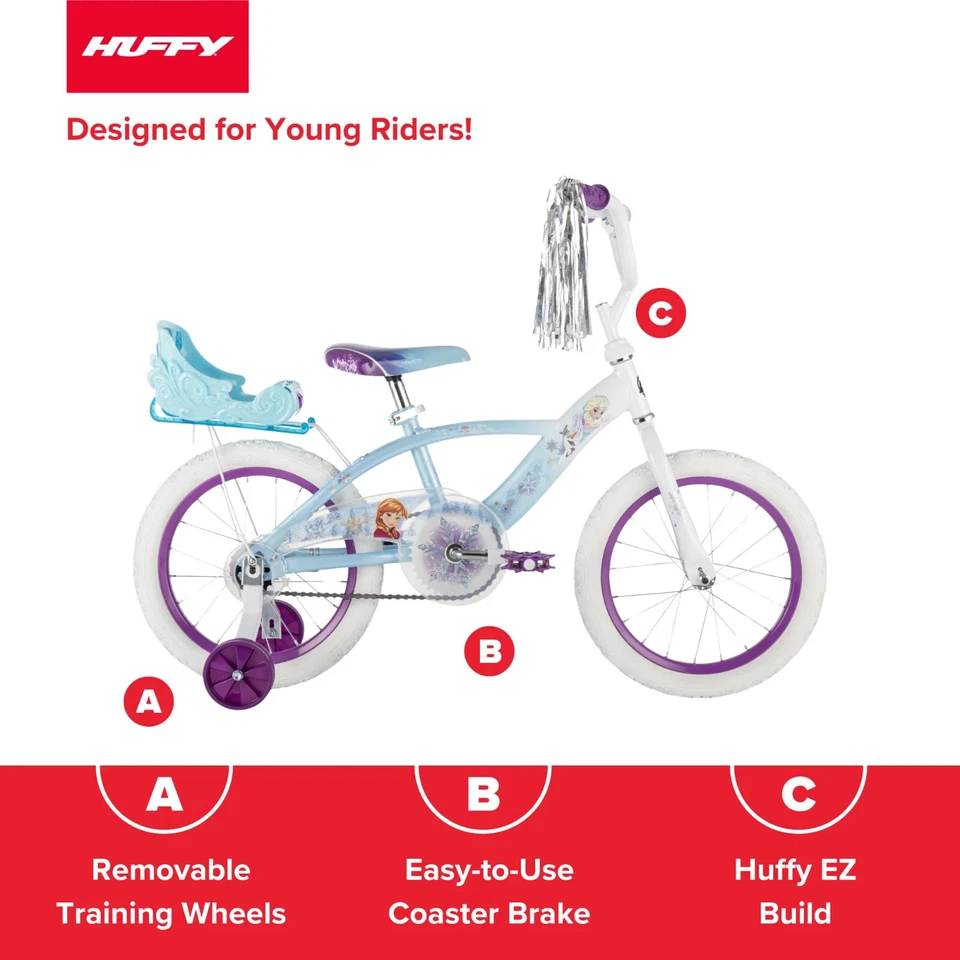 HUFFY

Designed for Young Riders!

C

B

A

A

Removable Training Wheels

B

Easy-to-Use Coaster Brake

C

Huffy EZ Build